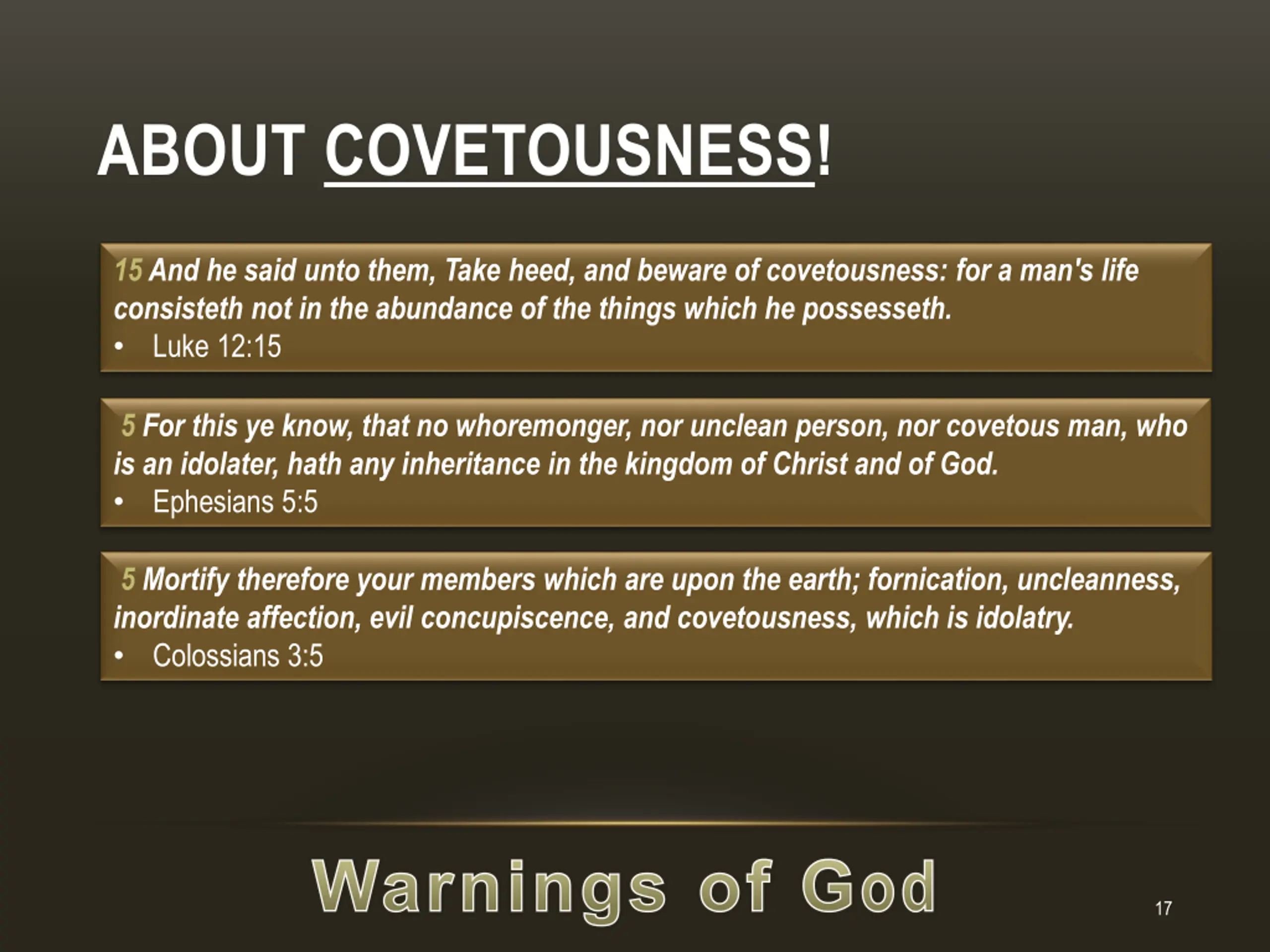 ABOUT COVETOUSNESS!

15 And he said unto them, Take heed, and beware of covetousness: for a man's life consisteth not in the abundance of the things which he possesseth.
• Luke 12:15

5 For this ye know, that no whoremonger, nor unclean person, nor covetous man, who is an idolater, hath any inheritance in the kingdom of Christ and of God.
• Ephesians 5:5

5 Mortify therefore your members which are upon the earth; fornication, uncleanness, inordinate affection, evil concupiscence, and covetousness, which is idolatry.
• Colossians 3:5

Warnings of God

17